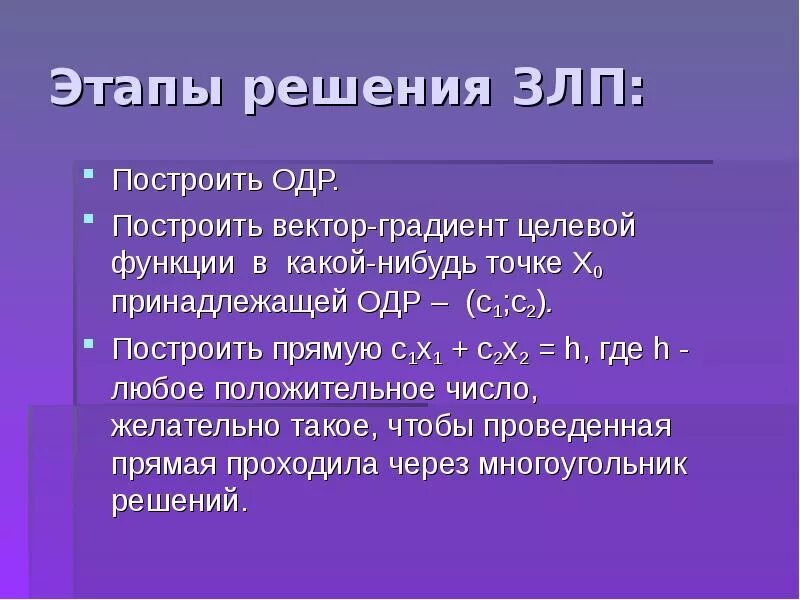 Этапы решения ЗЛП:

Построить ОДР.

Построить вектор-градиент целевой функции в какой-нибудь точке $X_0$ принадлежащей ОДР – $(c_1;c_2)$.

Построить прямую $c_1x_1 + c_2x_2 = h$, где h - любое положительное число, желательно такое, чтобы проведенная прямая проходила через многоугольник решений.